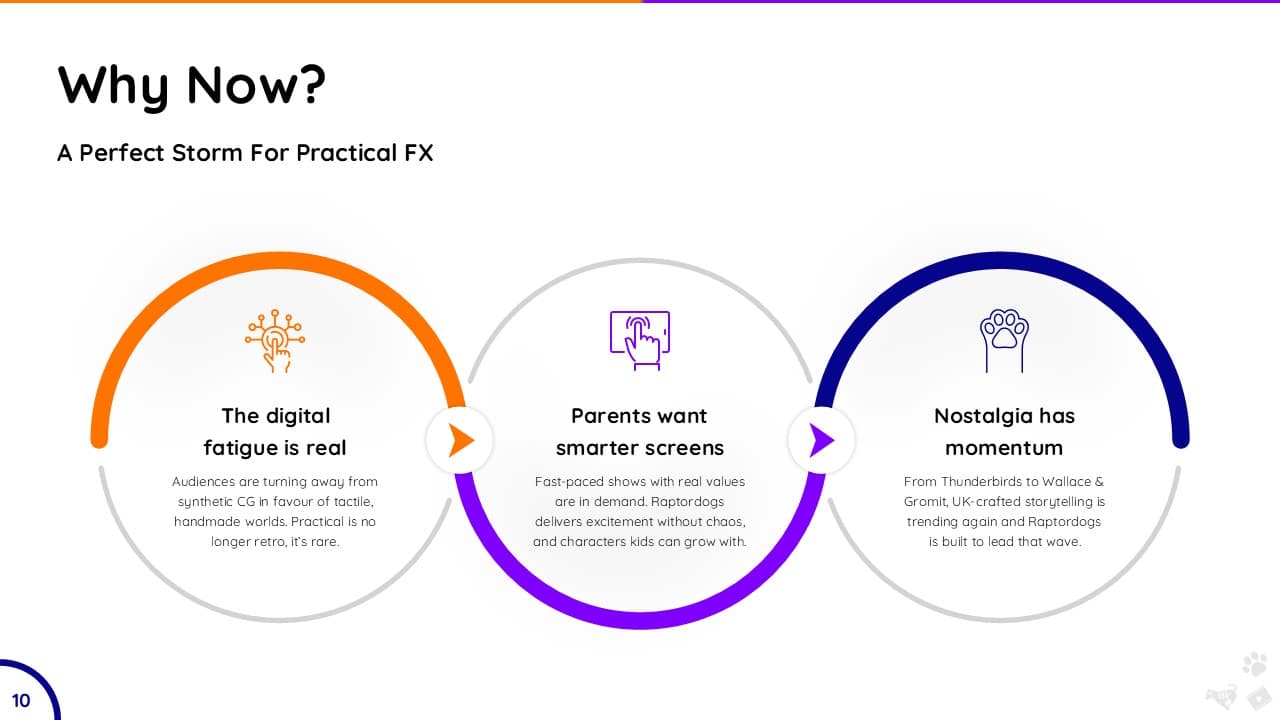 Why Now?

A Perfect Storm For Practical FX

The digital fatigue is real

Audiences are turning away from synthetic CG in favour of tactile, handmade worlds. Practical is no longer retro, it's rare.

Parents want smarter screens

Fast-paced shows with real values are in demand. Raptordogs delivers excitement without chaos, and characters kids can grow with.

Nostalgia has momentum

From Thunderbirds to Wallace & Gromit, UK-crafted storytelling is trending again and Raptordogs is built to lead that wave.

10